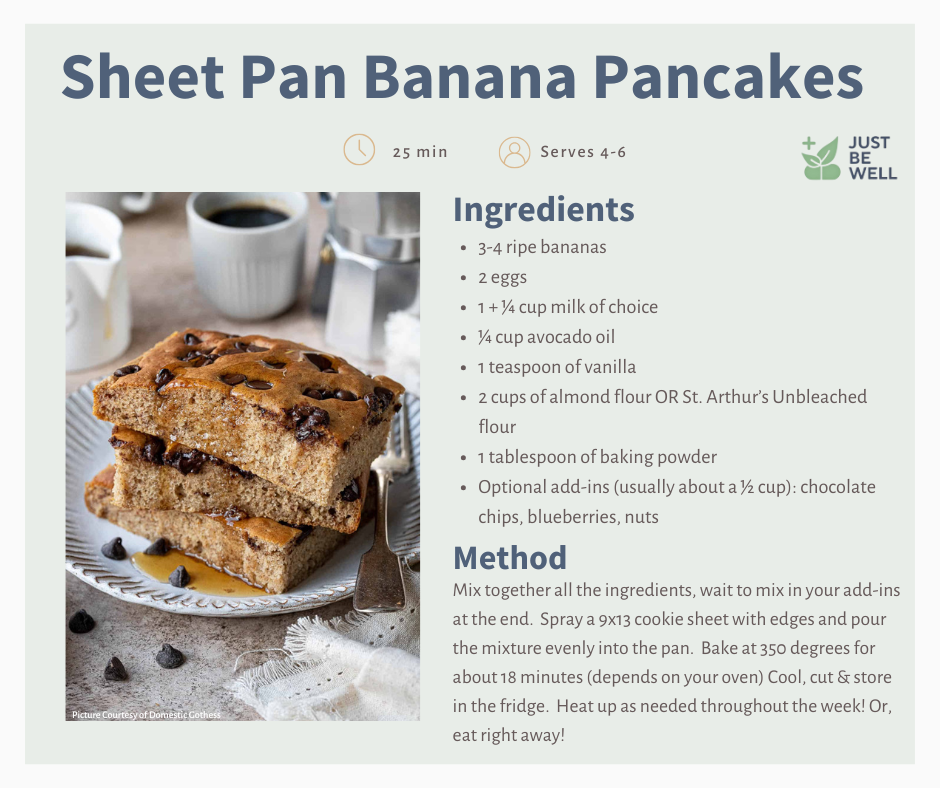 Sheet Pan Banana Pancakes

25 min

Serves 4-6

JUST BE WELL

Picture Courtesy of Domestic Gothess

Ingredients

- 3-4 ripe bananas
- 2 eggs
- 1 + ¼ cup milk of choice
- ¼ cup avocado oil
- 1 teaspoon of vanilla
- 2 cups of almond flour OR St. Arthur's Unbleached flour
- 1 tablespoon of baking powder
- Optional add-ins (usually about a ½ cup): chocolate chips, blueberries, nuts

Method

Mix together all the ingredients, wait to mix in your add-ins at the end. Spray a 9x13 cookie sheet with edges and pour the mixture evenly into the pan. Bake at 350 degrees for about 18 minutes (depends on your oven) Cool, cut & store in the fridge. Heat up as needed throughout the week! Or, eat right away!